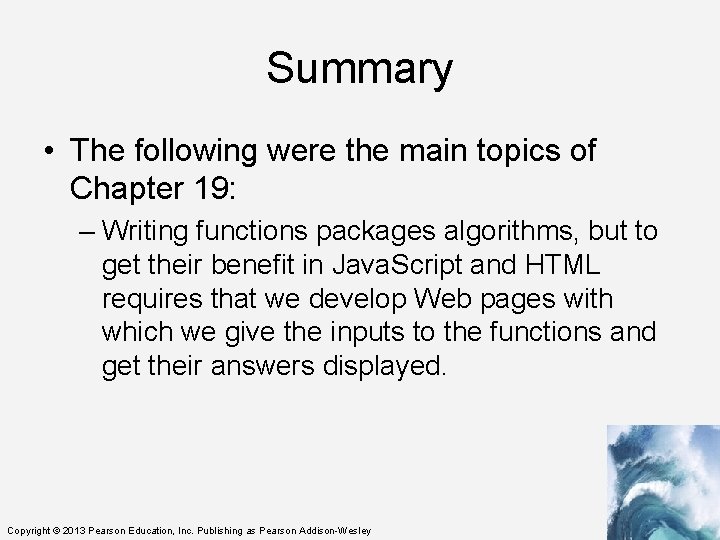 Summary

• The following were the main topics of Chapter 19:

– Writing functions packages algorithms, but to get their benefit in JavaScript and HTML requires that we develop Web pages with which we give the inputs to the functions and get their answers displayed.

Copyright © 2013 Pearson Education, Inc. Publishing as Pearson Addison-Wesley